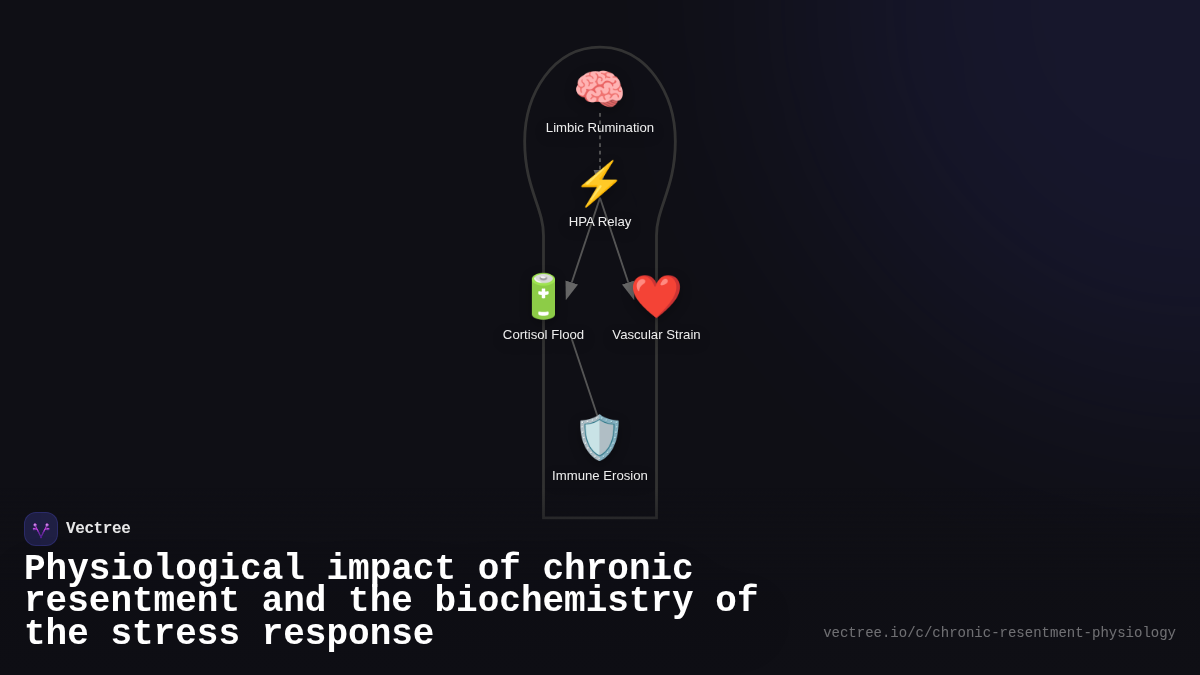 Limbic Rumination

HPA Relay

Cortisol Flood

Vascular Strain

Immune Erosion

Vectree

Physiological impact of chronic resentment and the biochemistry of the stress response

vectree.io/c/chronic-resentment-physiology